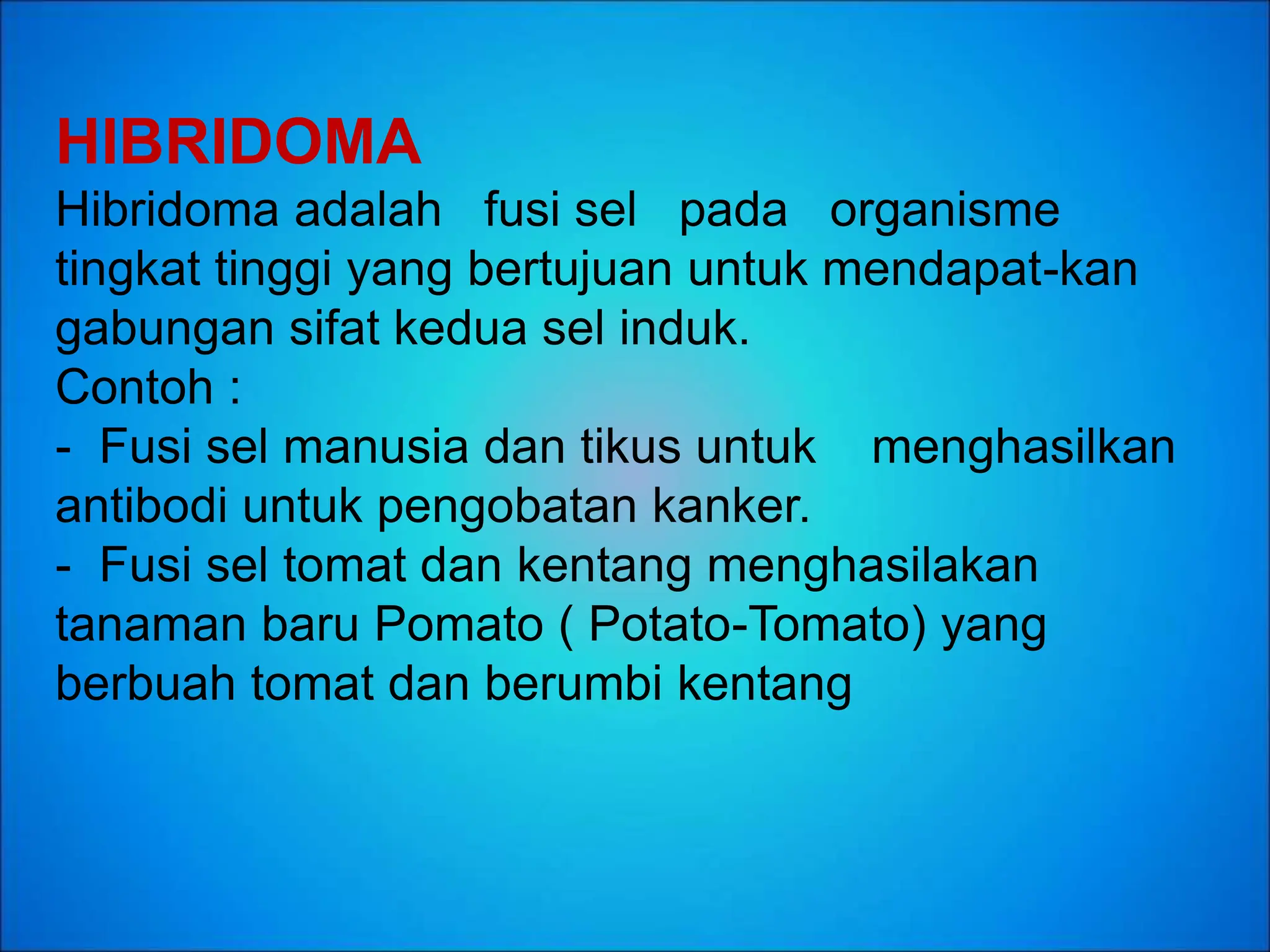 HIBRIDOMA
Hibridoma adalah fusi sel pada organisme tingkat tinggi yang bertujuan untuk mendapat-kan gabungan sifat kedua sel induk.
Contoh :
- Fusi sel manusia dan tikus untuk menghasilkan antibodi untuk pengobatan kanker.
- Fusi sel tomat dan kentang menghasilakan tanaman baru Pomato ( Potato-Tomato) yang berbuah tomat dan berumbi kentang